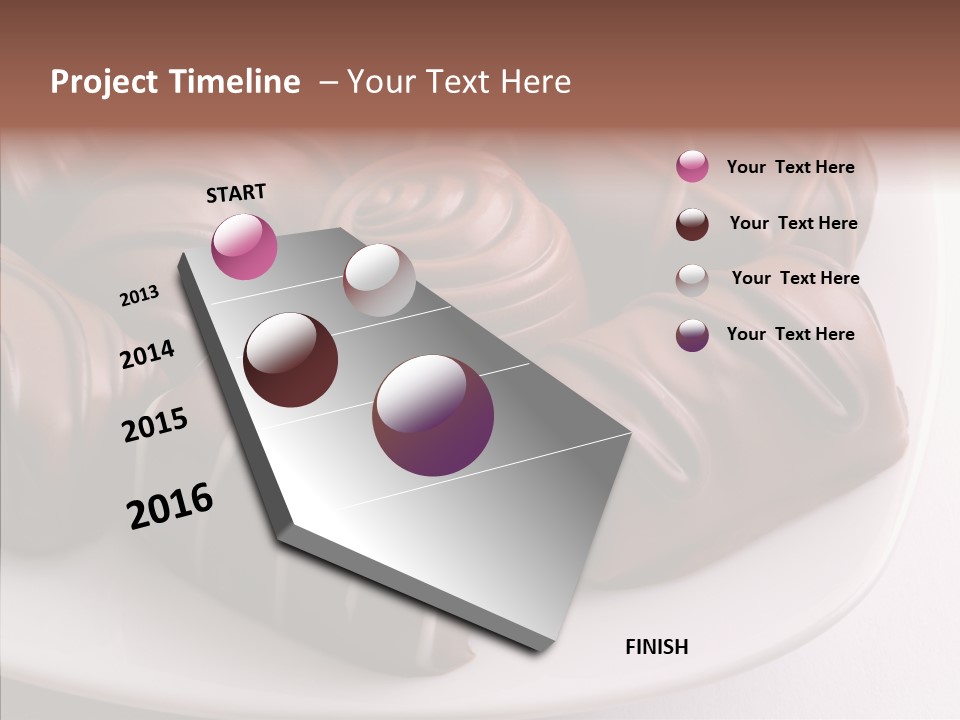 Project Timeline – Your Text Here

START

2013

2014

2015

2016

FINISH

Your Text Here

Your Text Here

Your Text Here

Your Text Here